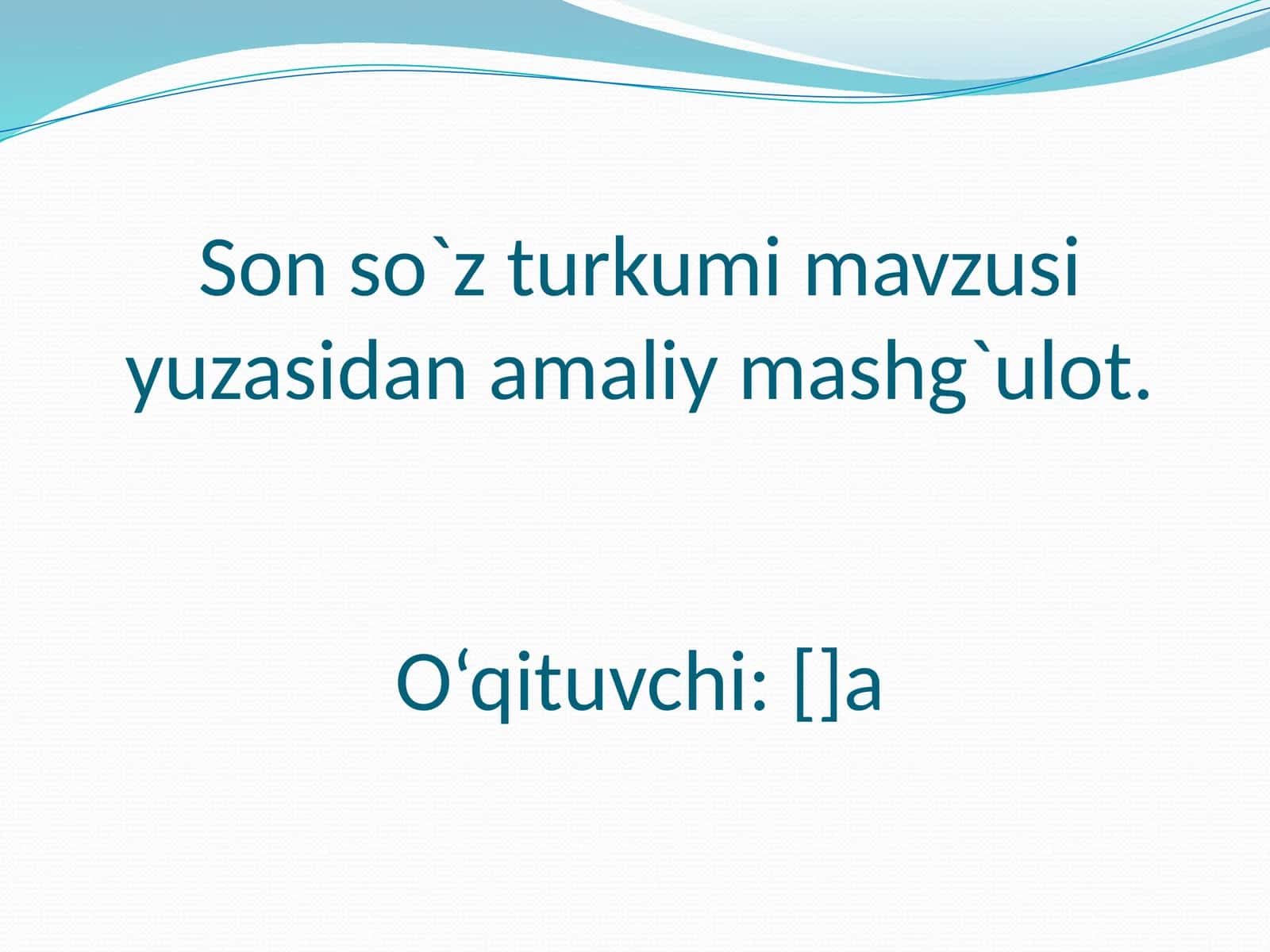 Son so`z turkumi mavzusi yuzasidan amaliy mashg`ulot.

O‘qituvchi: []a